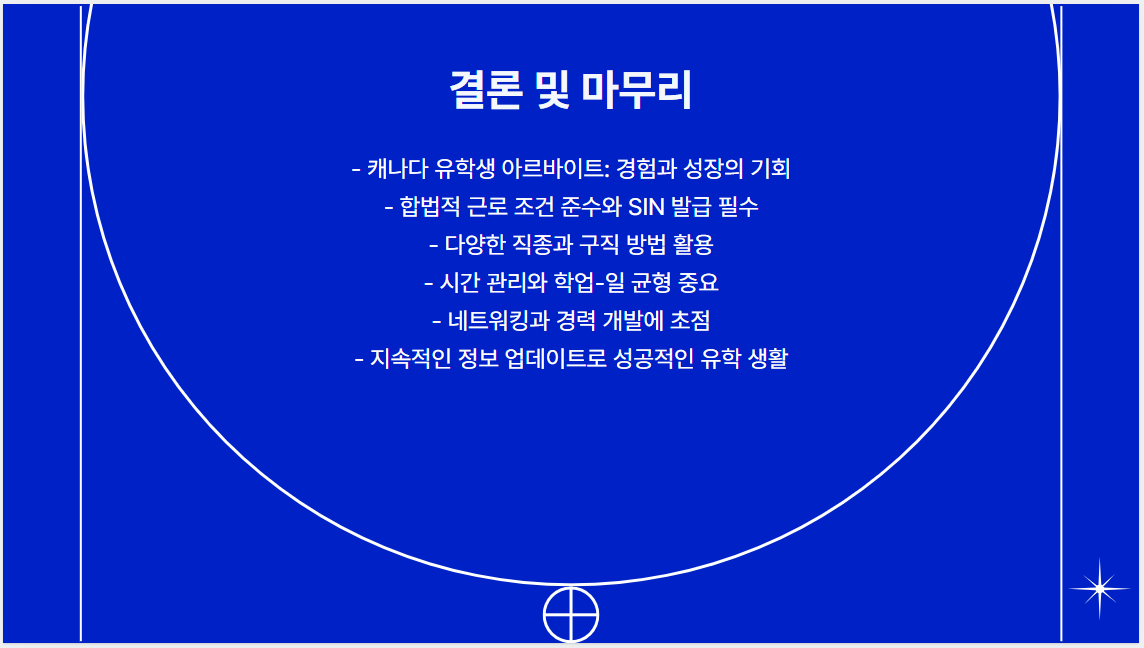 결론 및 마무리

- 캐나다 유학생 아르바이트: 경험과 성장의 기회
- 합법적 근로 조건 준수와 SIN 발급 필수
- 다양한 직종과 구직 방법 활용
- 시간 관리와 학업-일 균형 중요
- 네트워킹과 경력 개발에 초점
- 지속적인 정보 업데이트로 성공적인 유학 생활